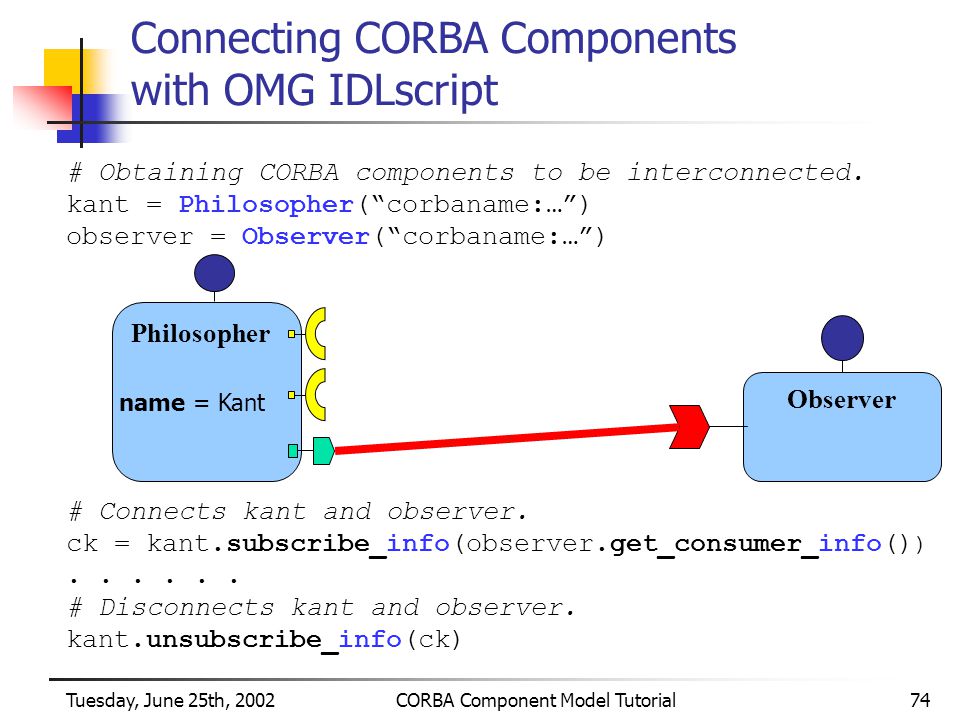 Connecting CORBA Components with OMG IDLscript

# Obtaining CORBA components to be interconnected.
kant = Philosopher(“corbaname:…”)
observer = Observer(“corbaname:…”)

Philosopher

name = Kant

Observer

# Connects kant and observer.
ck = kant.subscribe_info(observer.get_consumer_info())
. . . . . .
# Disconnects kant and observer.
kant.unsubscribe_info(ck)

Tuesday, June 25th, 2002

CORBA Component Model Tutorial

74